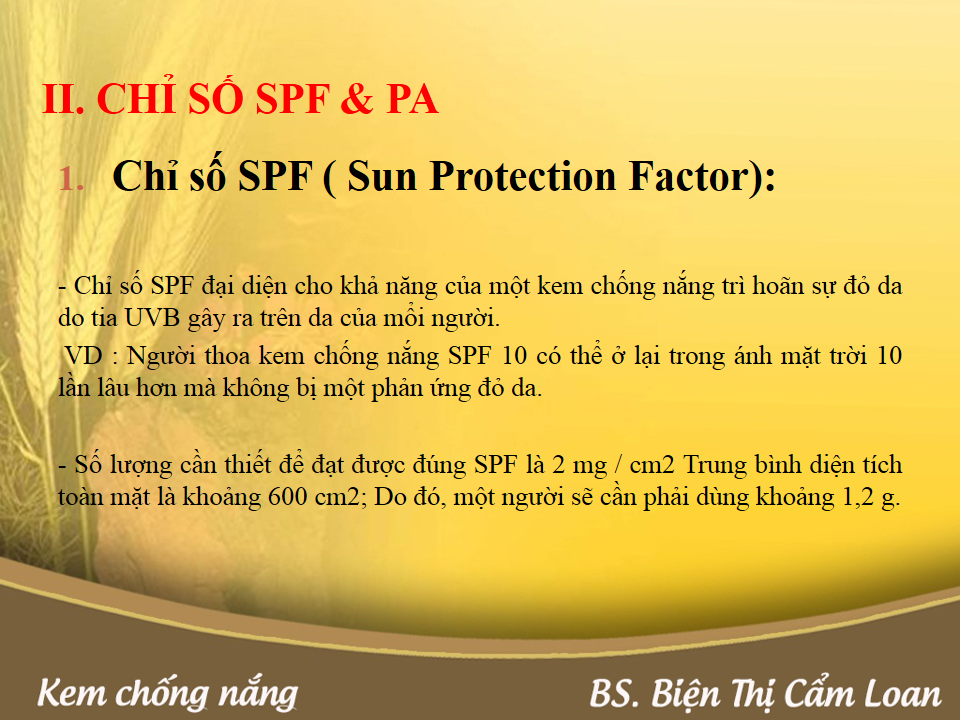 II. CHỈ SỐ SPF & PA

1. Chỉ số SPF ( Sun Protection Factor):

- Chỉ số SPF đại diện cho khả năng của một kem chống nắng trì hoãn sự đỏ da do tia UVB gây ra trên da của mỗi người.

VD : Người thoa kem chống nắng SPF 10 có thể ở lại trong ánh mặt trời 10 lần lâu hơn mà không bị một phản ứng đỏ da.

- Số lượng cần thiết để đạt được đúng SPF là 2 mg / cm2 Trung bình diện tích toàn mặt là khoảng 600 cm2; Do đó, một người sẽ cần phải dùng khoảng 1,2 g.

Kem chống nắng

BS. Biện Thị Cẩm Loan